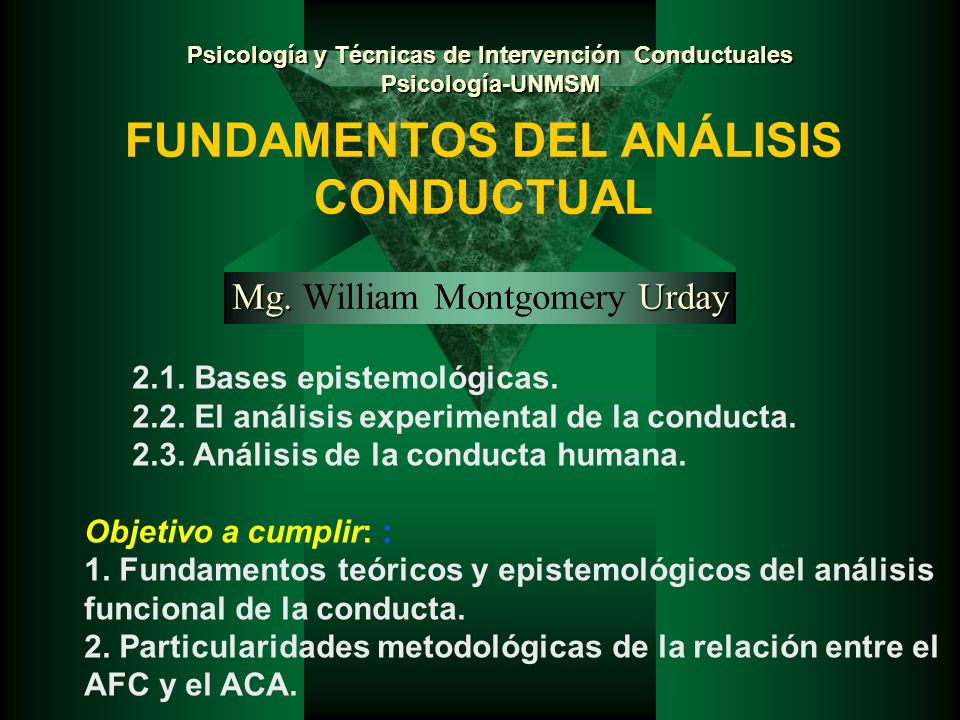 Psicología y Técnicas de Intervención Conductuales
Psicología-UNMSM

FUNDAMENTOS DEL ANÁLISIS CONDUCTUAL

Mg. William Montgomery Urday

2.1. Bases epistemológicas.
2.2. El análisis experimental de la conducta.
2.3. Análisis de la conducta humana.

Objetivo a cumplir: :
1. Fundamentos teóricos y epistemológicos del análisis funcional de la conducta.
2. Particularidades metodológicas de la relación entre el AFC y el ACA.